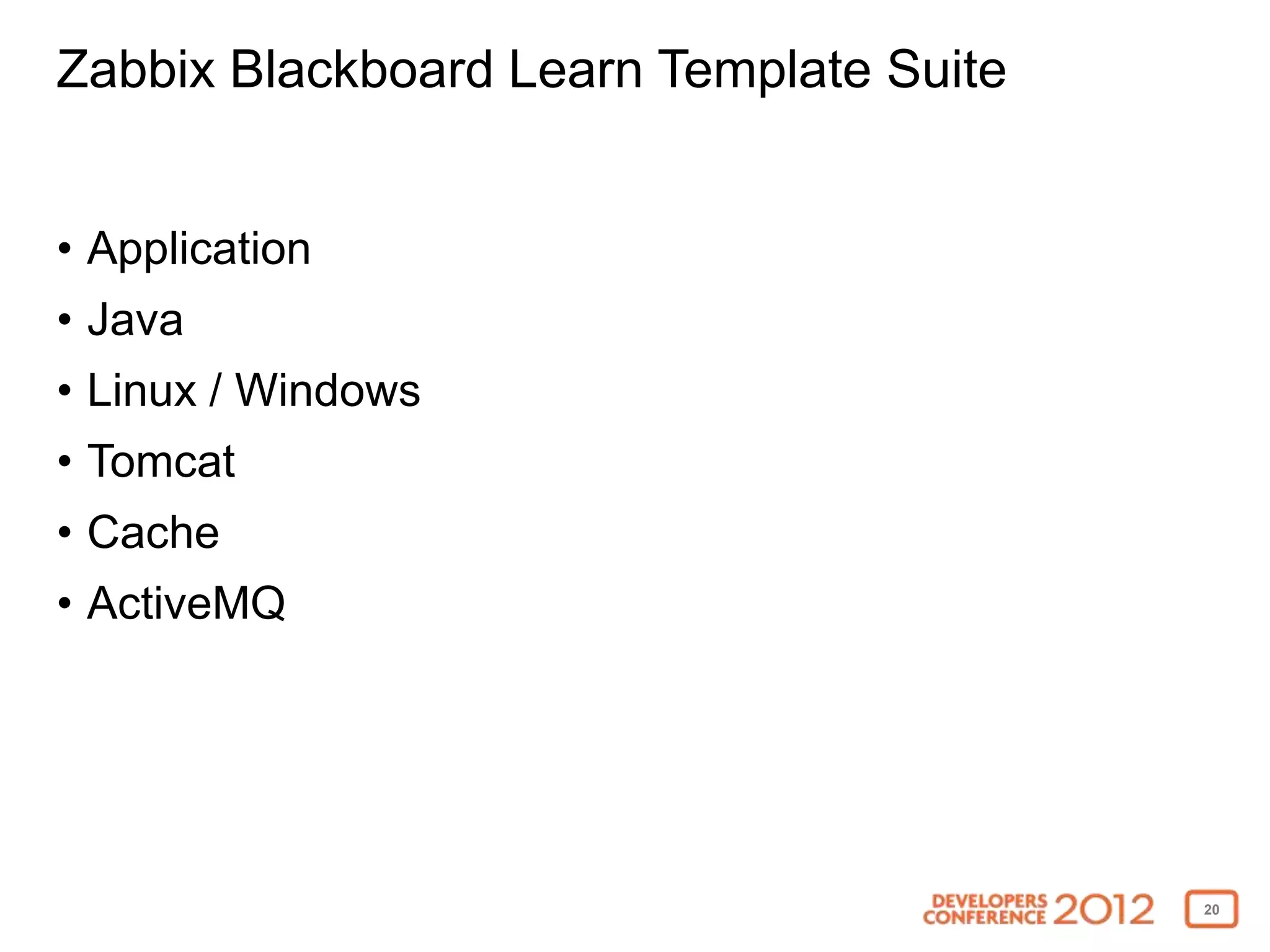 Zabbix Blackboard Learn Template Suite

• Application
• Java
• Linux / Windows
• Tomcat
• Cache
• ActiveMQ

DEVELOPERS CONFERENCE 2012

20